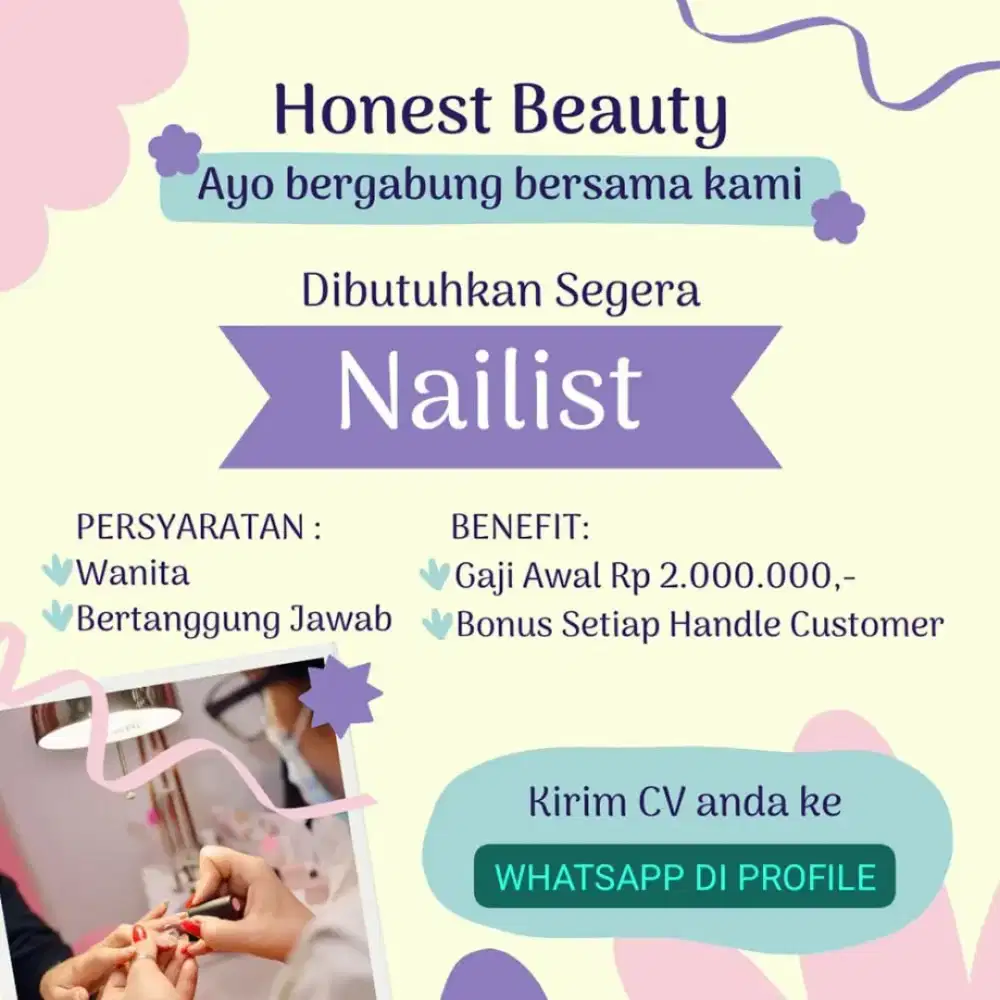 Honest Beauty
Ayo bergabung bersama kami

Dibutuhkan Segera
Nailist

PERSYARATAN :
Wanita
Bertanggung Jawab

BENEFIT:
Gaji Awal Rp 2.000.000,-
Bonus Setiap Handle Customer

Kirim CV anda ke
WHATSAPP DI PROFILE